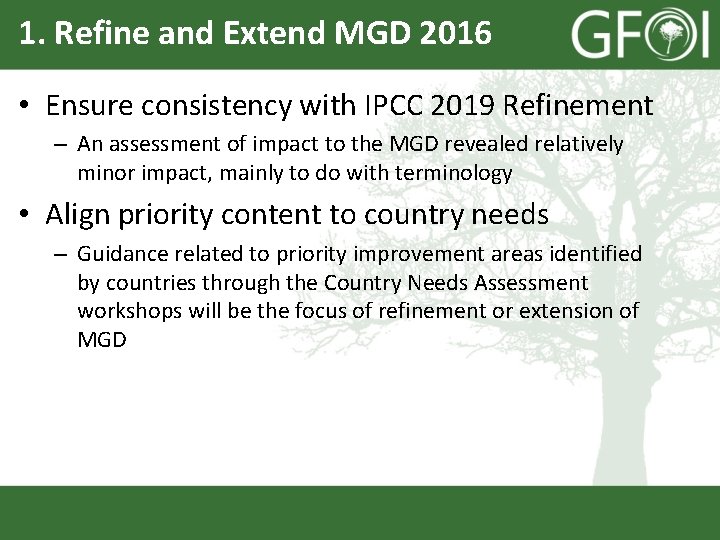 1. Refine and Extend MGD 2016

GFOI

• Ensure consistency with IPCC 2019 Refinement
– An assessment of impact to the MGD revealed relatively minor impact, mainly to do with terminology

• Align priority content to country needs
– Guidance related to priority improvement areas identified by countries through the Country Needs Assessment workshops will be the focus of refinement or extension of MGD